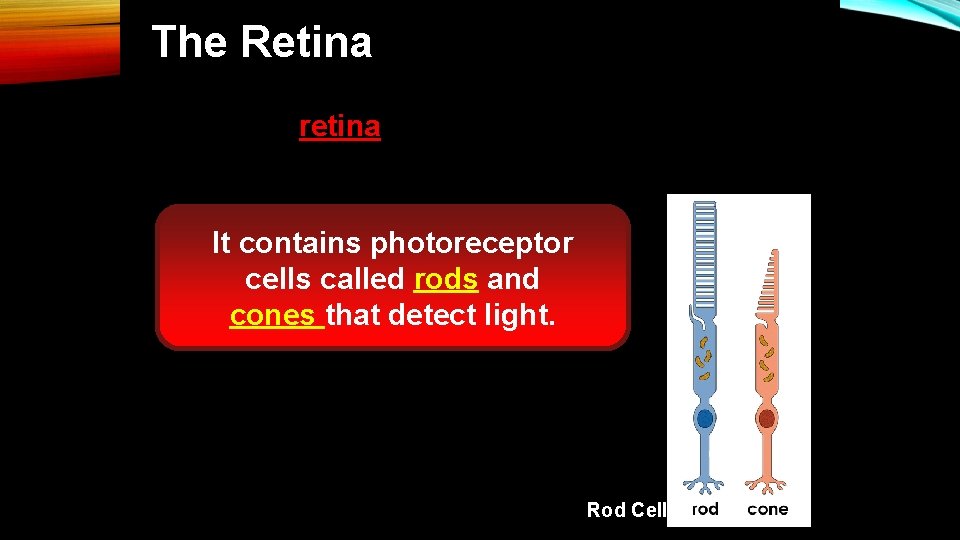 The Retina

retina

It contains photoreceptor cells called rods and cones that detect light.

Rod Cell

rod

cone